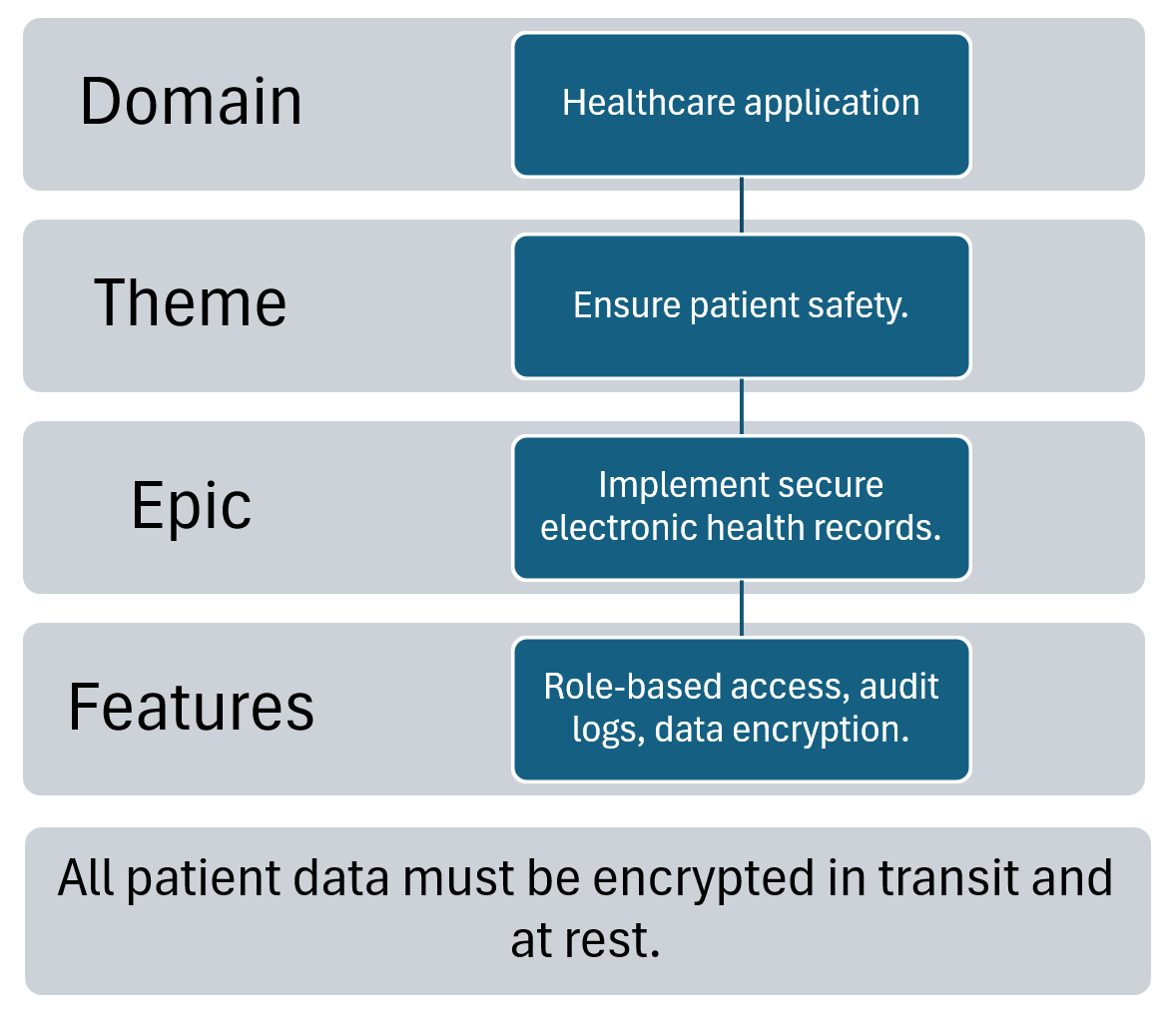 Domain

Healthcare application

Theme

Ensure patient safety.

Epic

Implement secure electronic health records.

Features

Role-based access, audit logs, data encryption.

All patient data must be encrypted in transit and at rest.